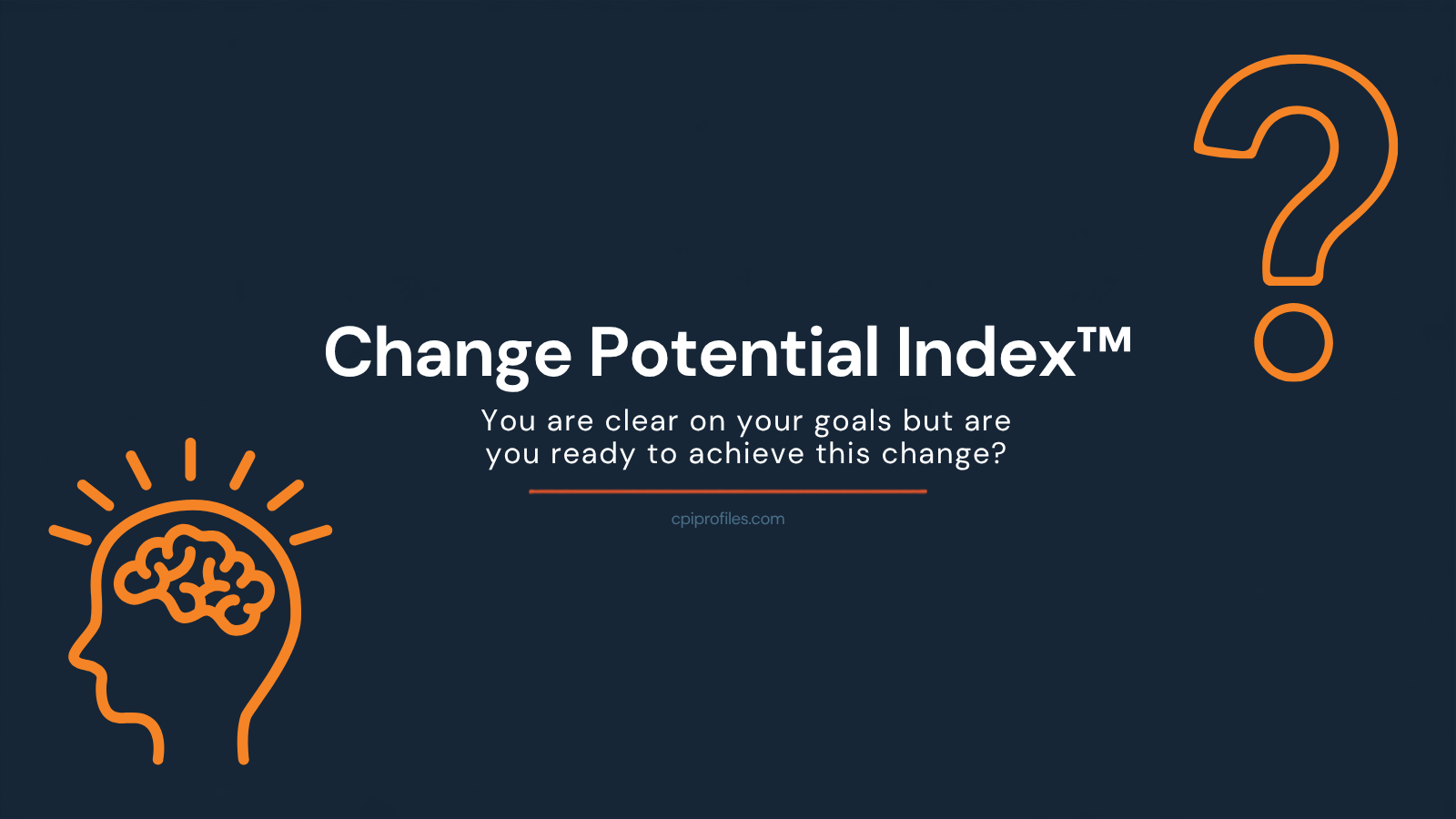 Change Potential Index™

You are clear on your goals but are you ready to achieve this change?

cpiprofiles.com